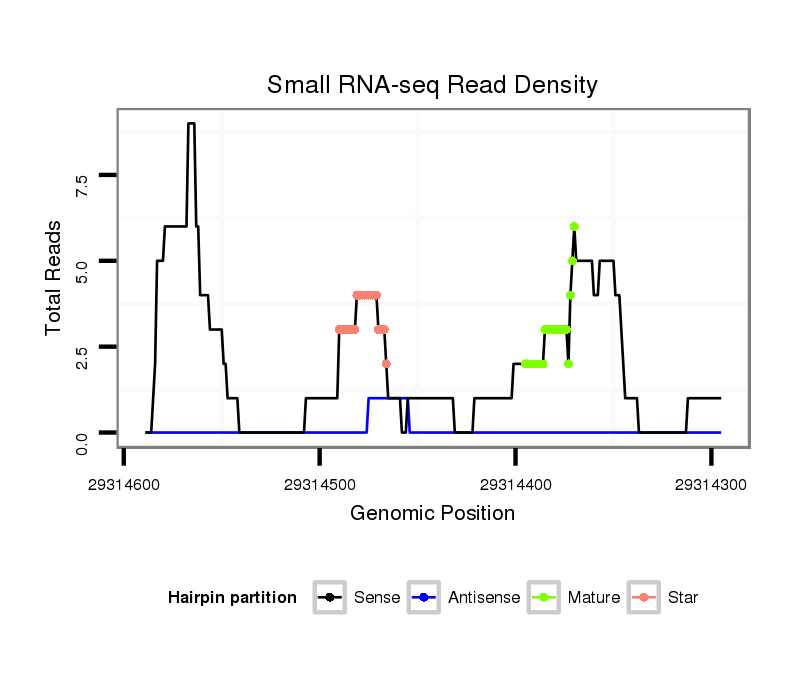 Small RNA-seq Read Density

Total Reads

7.5
5.0
2.5
0.0

29314600
29314500
29314400
29314300

Genomic Position

Hairpin partition
Sense
Antisense
Mature
Star